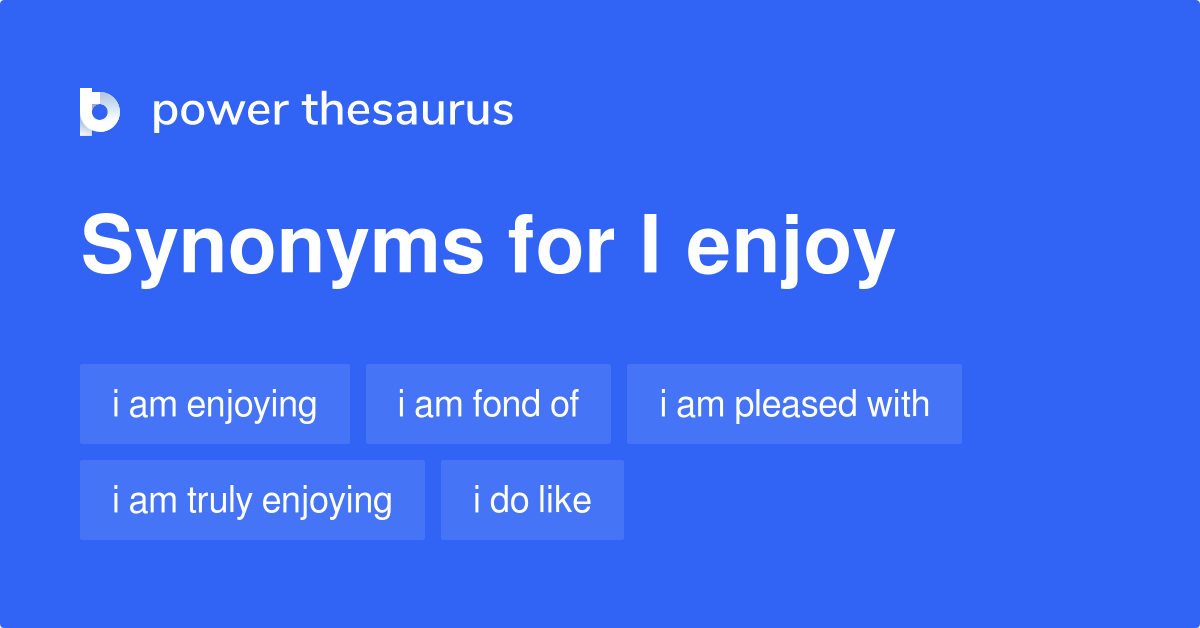 power thesaurus

Synonyms for I enjoy

i am enjoying
i am fond of
i am pleased with
i am truly enjoying
i do like